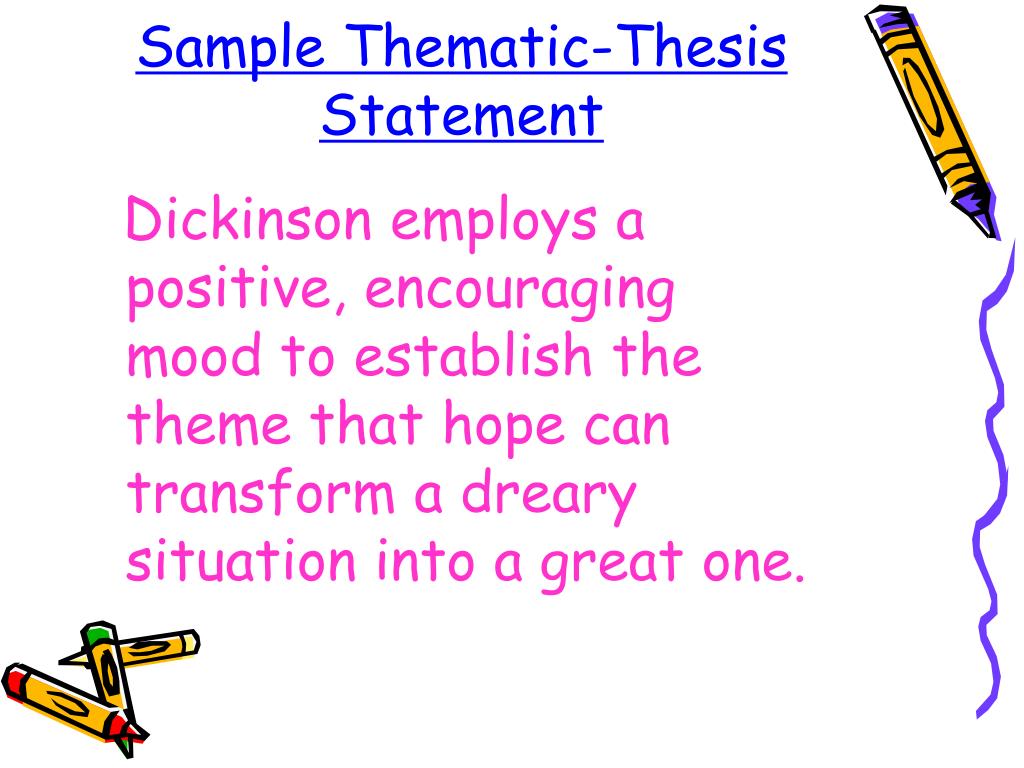 Sample Thematic-Thesis Statement

Dickinson employs a positive, encouraging mood to establish the theme that hope can transform a dreary situation into a great one.